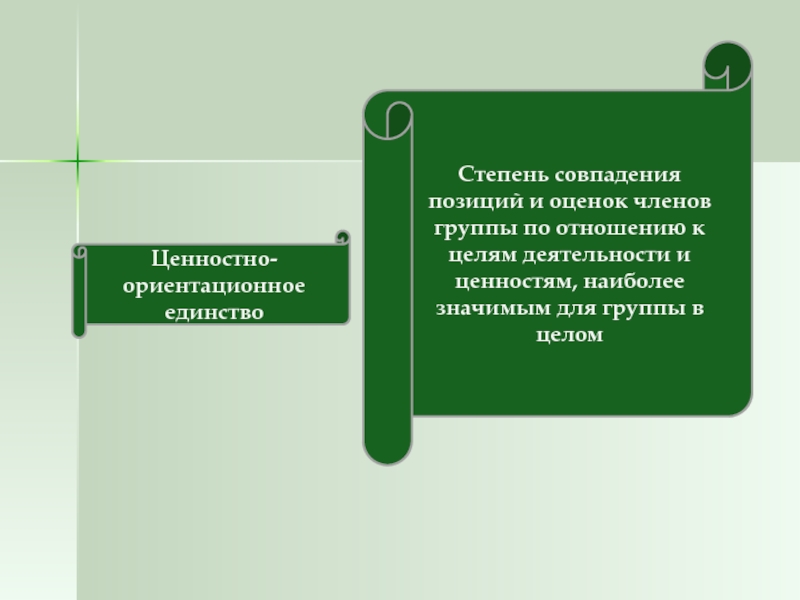 Ценностно-ориентационное единство

Степень совпадения позиций и оценок членов группы по отношению к целям деятельности и ценностям, наиболее значимым для группы в целом